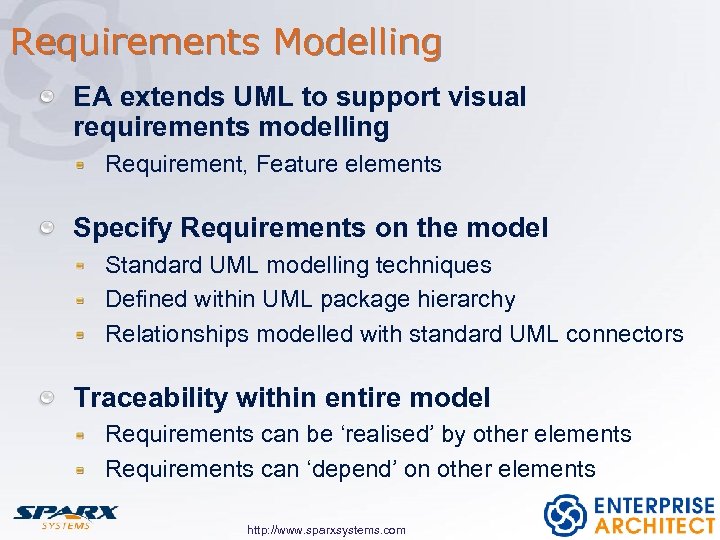 Requirements Modelling

EA extends UML to support visual requirements modelling

Requirement, Feature elements

Specify Requirements on the model

Standard UML modelling techniques

Defined within UML package hierarchy

Relationships modelled with standard UML connectors

Traceability within entire model

Requirements can be ‘realised’ by other elements

Requirements can ‘depend’ on other elements

SPARX SYSTEMS

http://www.sparxsystems.com

ENTERPRISE ARCHITECT